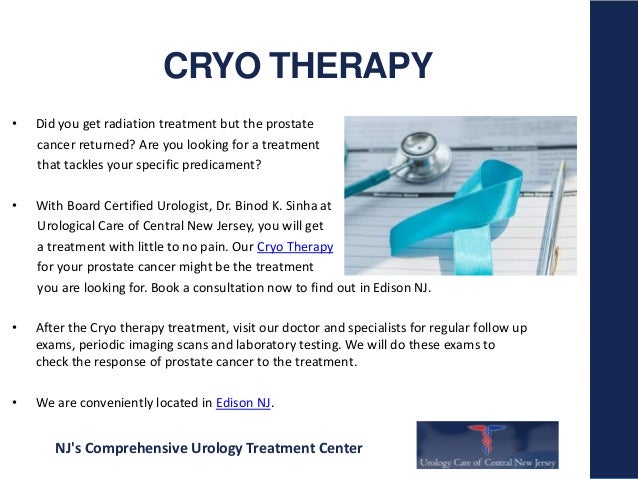 CRYO THERAPY

• Did you get radiation treatment but the prostate cancer returned? Are you looking for a treatment that tackles your specific predicament?

• With Board Certified Urologist, Dr. Binod K. Sinha at Urological Care of Central New Jersey, you will get a treatment with little to no pain. Our Cryo Therapy for your prostate cancer might be the treatment you are looking for. Book a consultation now to find out in Edison NJ.

• After the Cryo therapy treatment, visit our doctor and specialists for regular follow up exams, periodic imaging scans and laboratory testing. We will do these exams to check the response of prostate cancer to the treatment.

• We are conveniently located in Edison NJ.

NJ's Comprehensive Urology Treatment Center

Urology Care of Central New Jersey